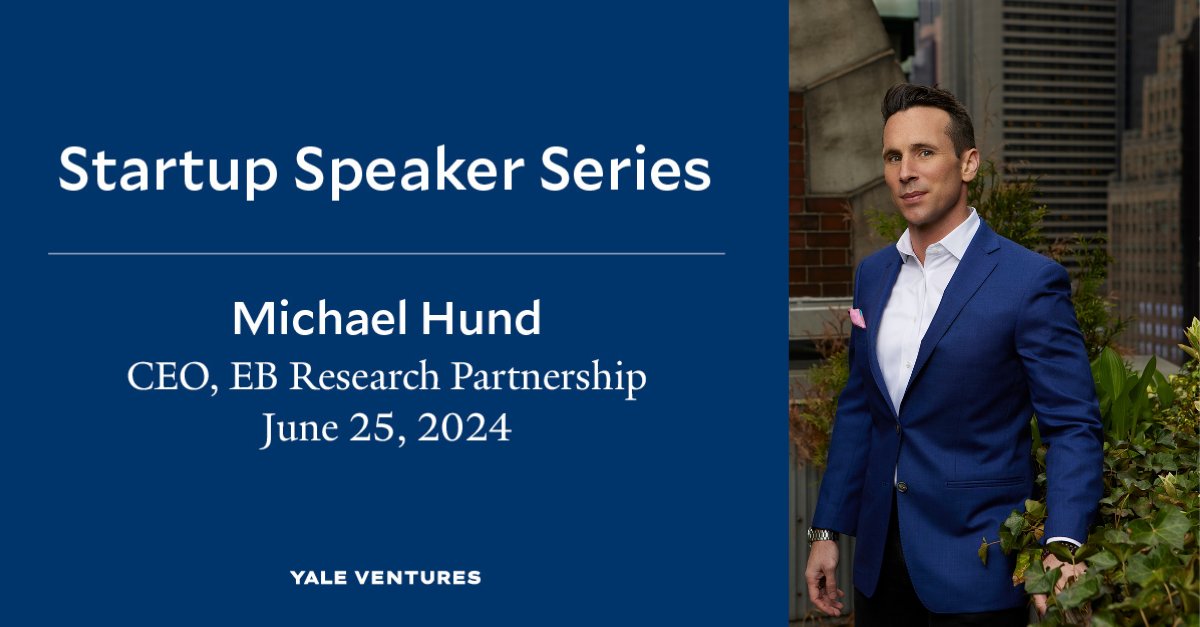 Startup Speaker Series

Michael Hund
CEO, EB Research Partnership
June 25, 2024

YALE VENTURES